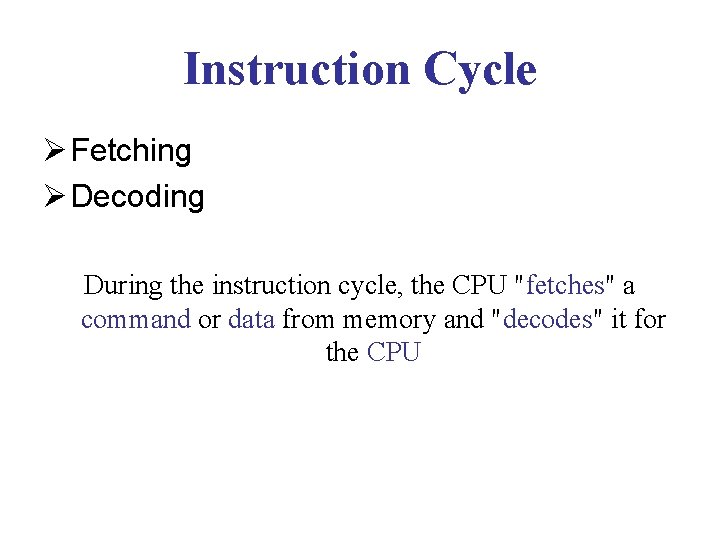 Instruction Cycle

➢ Fetching
➢ Decoding

During the instruction cycle, the CPU "fetches" a command or data from memory and "decodes" it for the CPU